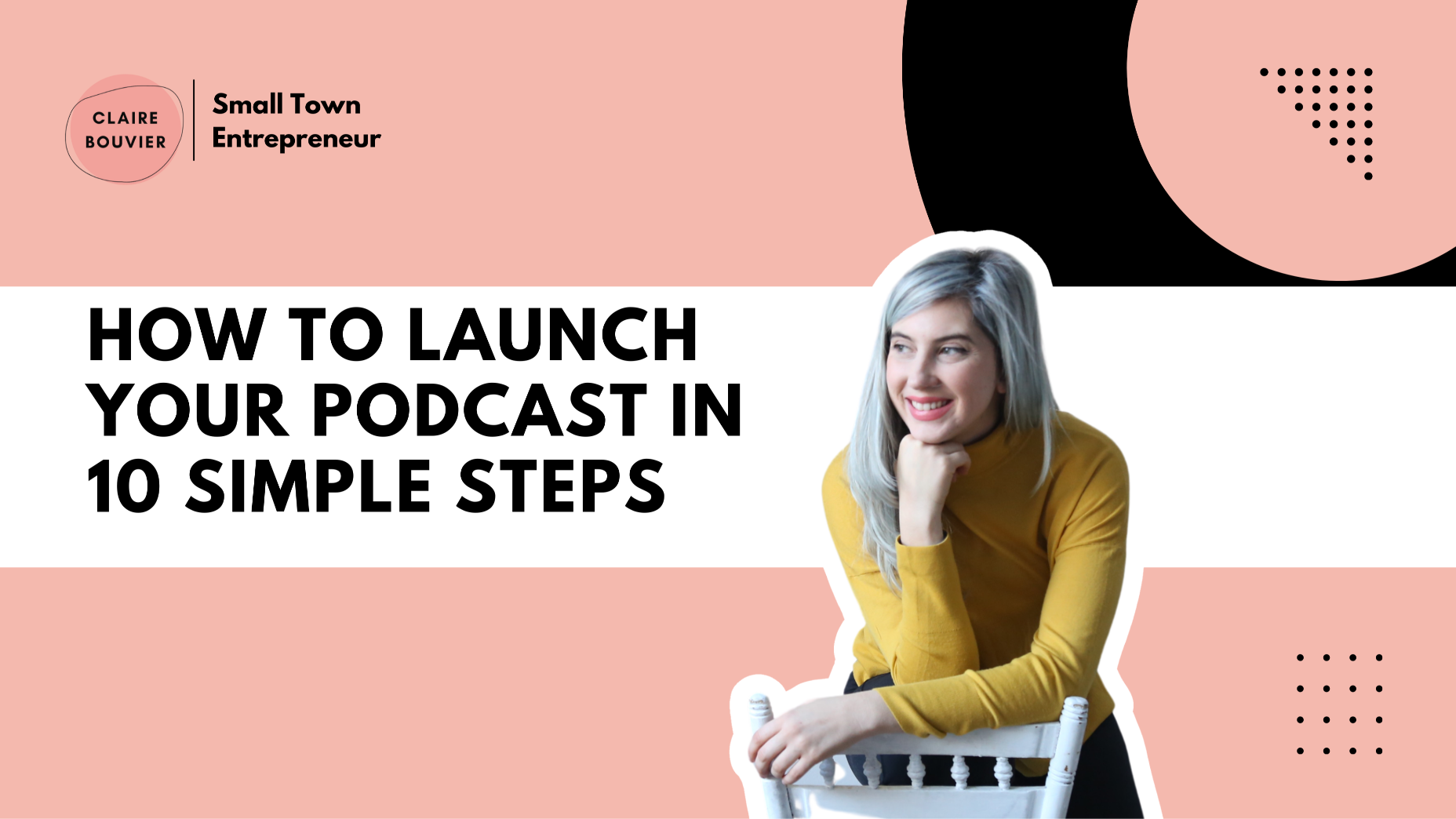 CLAIRE BOUVIER

Small Town Entrepreneur

HOW TO LAUNCH YOUR PODCAST IN 10 SIMPLE STEPS